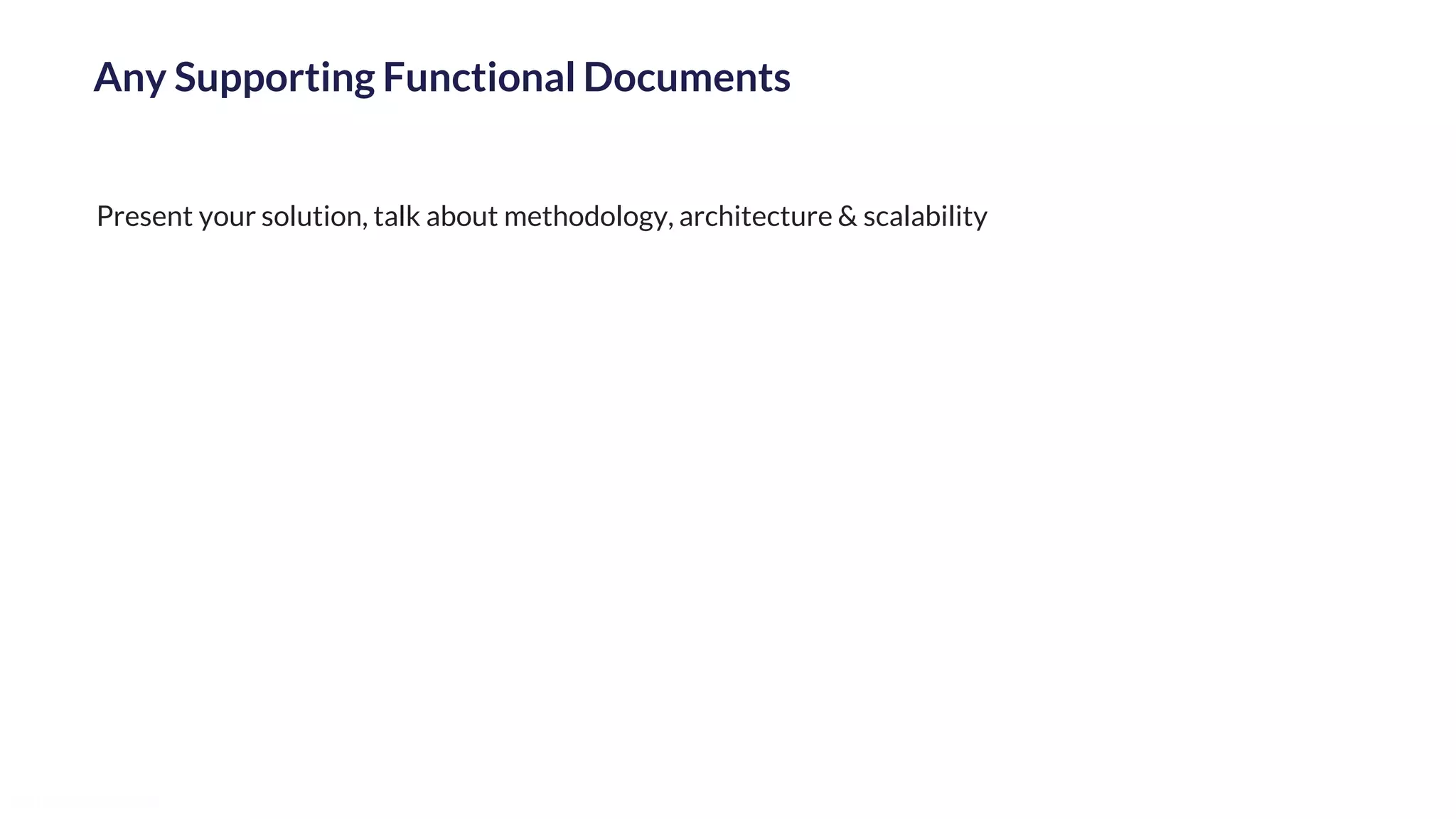 Any Supporting Functional Documents

Present your solution, talk about methodology, architecture & scalability